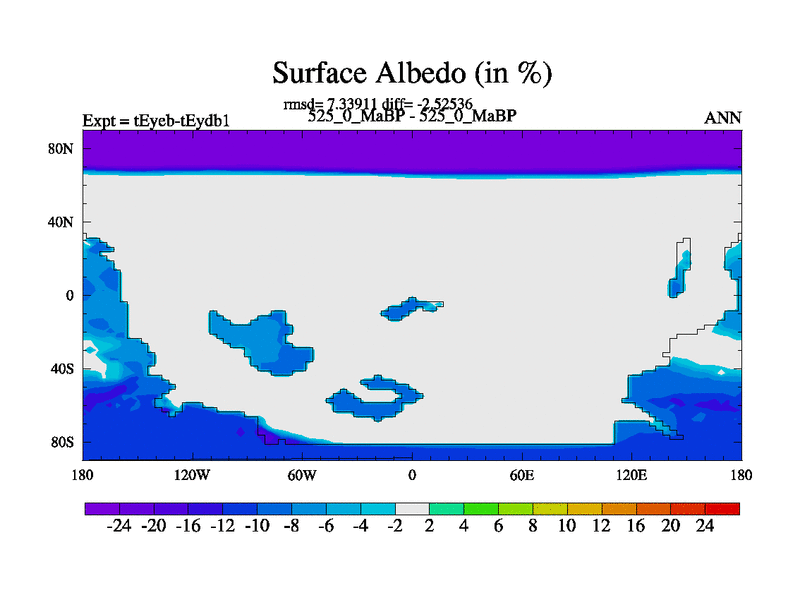 Surface Albedo (in %)

rmsd= 7.33911 diff= -2.52536
Expt = tEyeb-tEydb1
525_0_MaBP - 525_0_MaBP
ANN

80N
40N
0
40S
80S

180
120W
60W
0
60E
120E
180

-24 -20 -16 -12 -10 -8 -6 -4 -2 2 4 6 8 10 12 16 20 24